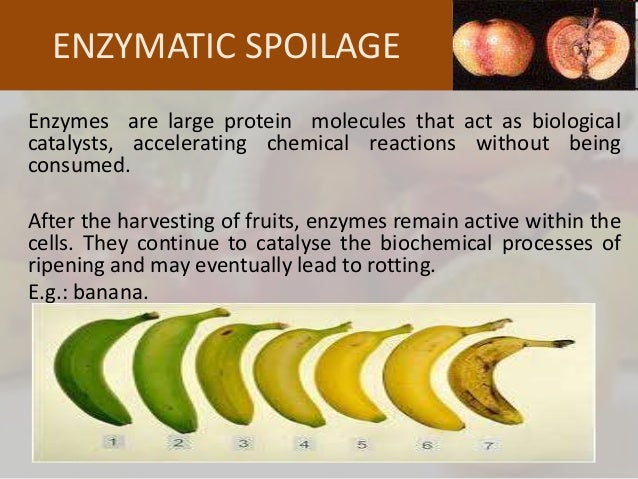 ENZYMATIC SPOILAGE

Enzymes are large protein molecules that act as biological catalysts, accelerating chemical reactions without being consumed.

After the harvesting of fruits, enzymes remain active within the cells. They continue to catalyse the biochemical processes of ripening and may eventually lead to rotting.
E.g.: banana.

1 2 3 4 5 6 7